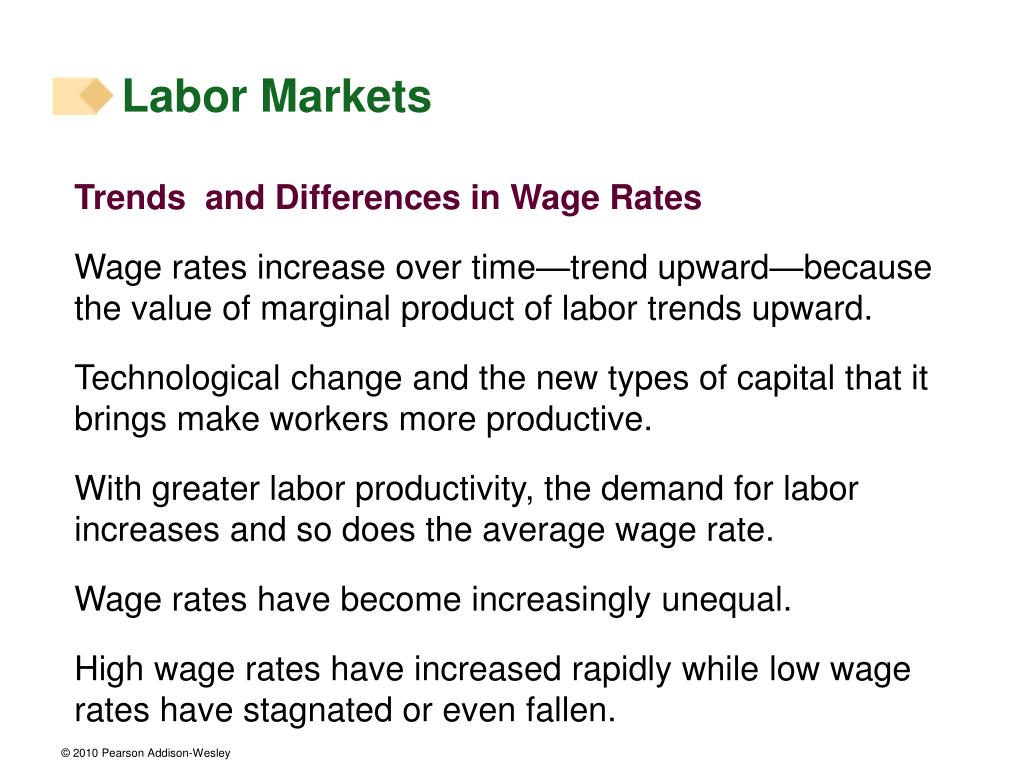 Labor Markets

Trends  and Differences in Wage Rates

Wage rates increase over time—trend upward—because the value of marginal product of labor trends upward.

Technological change and the new types of capital that it brings make workers more productive.

With greater labor productivity, the demand for labor increases and so does the average wage rate.

Wage rates have become increasingly unequal.

High wage rates have increased rapidly while low wage rates have stagnated or even fallen.

© 2010 Pearson Addison-Wesley